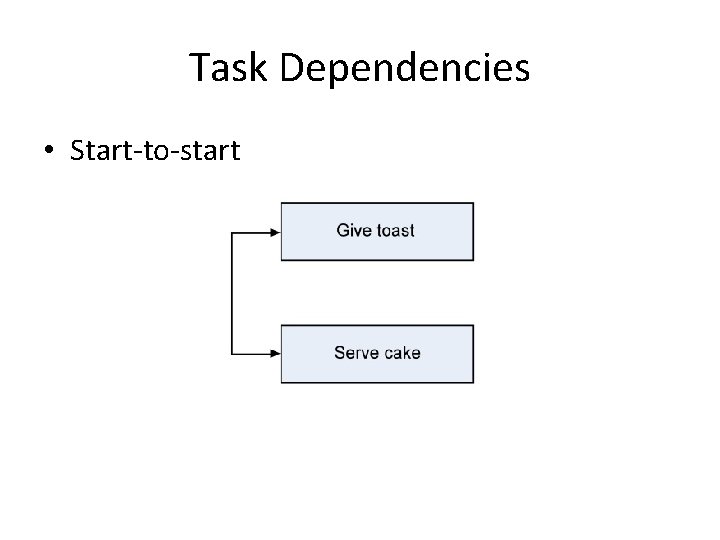 Task Dependencies

• Start-to-start

Give toast

Serve cake